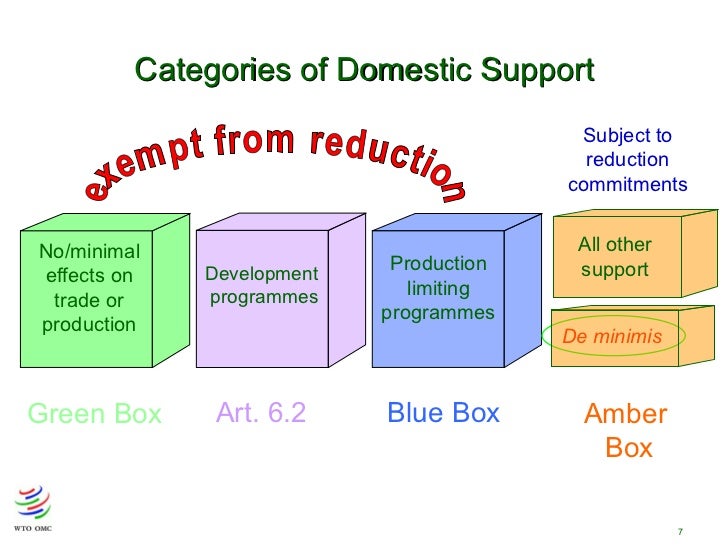 Categories of Domestic Support

exempt from reduction

Subject to reduction commitments

No/minimal effects on trade or production

Development programmes

Production limiting programmes

All other support

De minimis

Green Box

Art. 6.2

Blue Box

Amber Box

WTO OMC

7